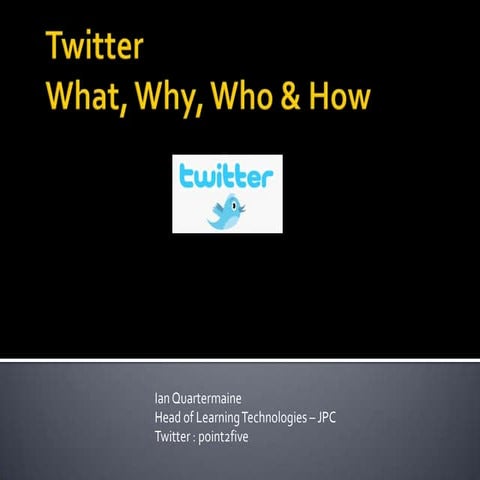 Twitter
What, Why, Who & How

twitter

Ian Quartermaine
Head of Learning Technologies – JPC
Twitter : point2five